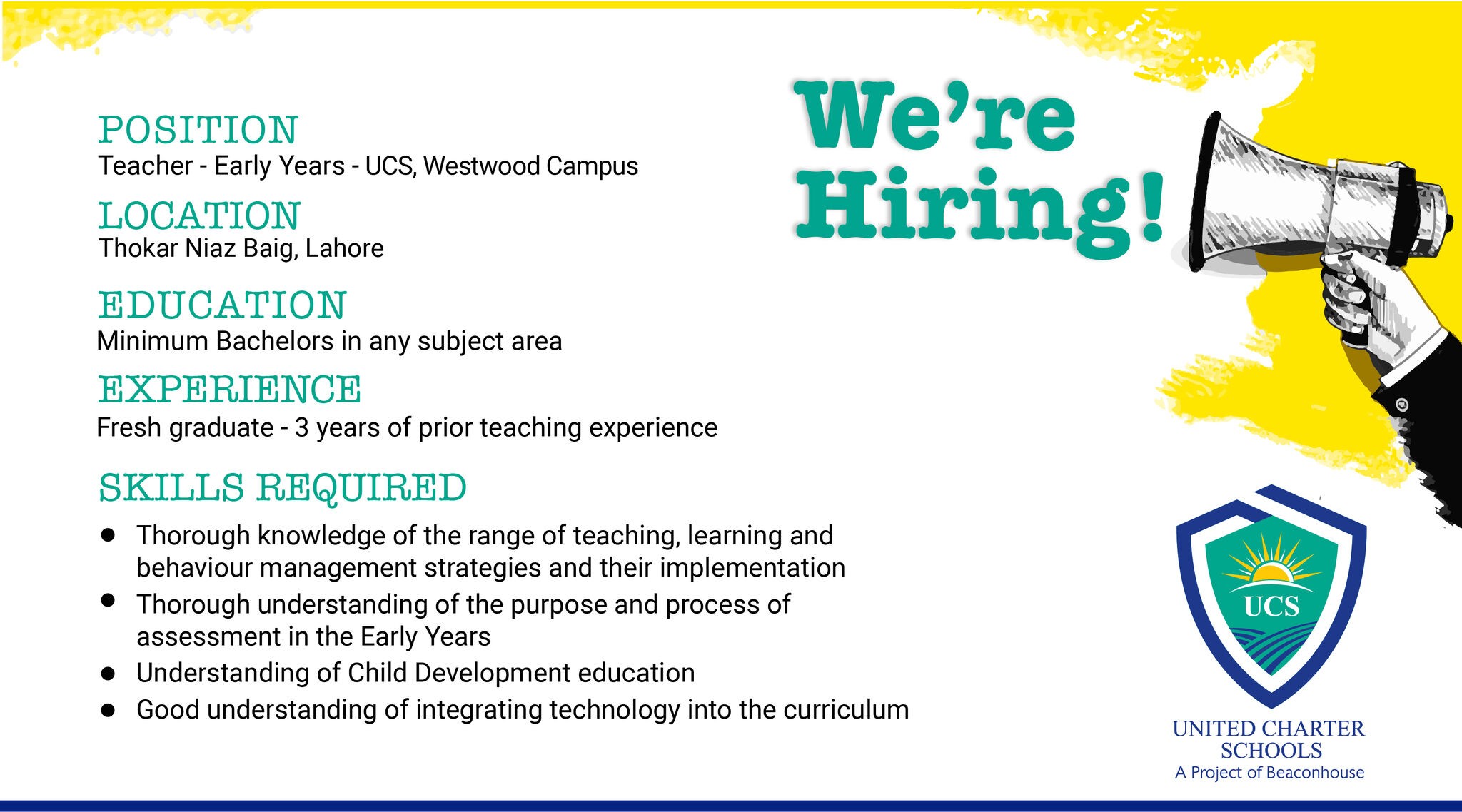 We're Hiring!

POSITION
Teacher - Early Years - UCS, Westwood Campus

LOCATION
Thokar Niaz Baig, Lahore

EDUCATION
Minimum Bachelors in any subject area

EXPERIENCE
Fresh graduate - 3 years of prior teaching experience

SKILLS REQUIRED
- Thorough knowledge of the range of teaching, learning and behaviour management strategies and their implementation
- Thorough understanding of the purpose and process of assessment in the Early Years
- Understanding of Child Development education
- Good understanding of integrating technology into the curriculum

UCS
UNITED CHARTER SCHOOLS
A Project of Beaconhouse